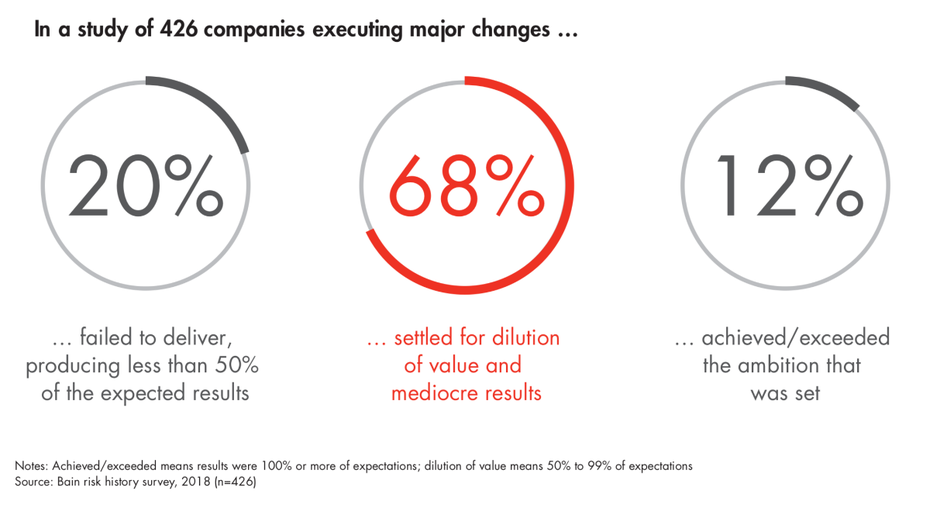 In a study of 426 companies executing major changes ...

20%

... failed to deliver, producing less than 50% of the expected results

68%

... settled for dilution of value and mediocre results

12%

... achieved/exceeded the ambition that was set

Notes: Achieved/exceeded means results were 100% or more of expectations; dilution of value means 50% to 99% of expectations
Source: Bain risk history survey, 2018 (n=426)